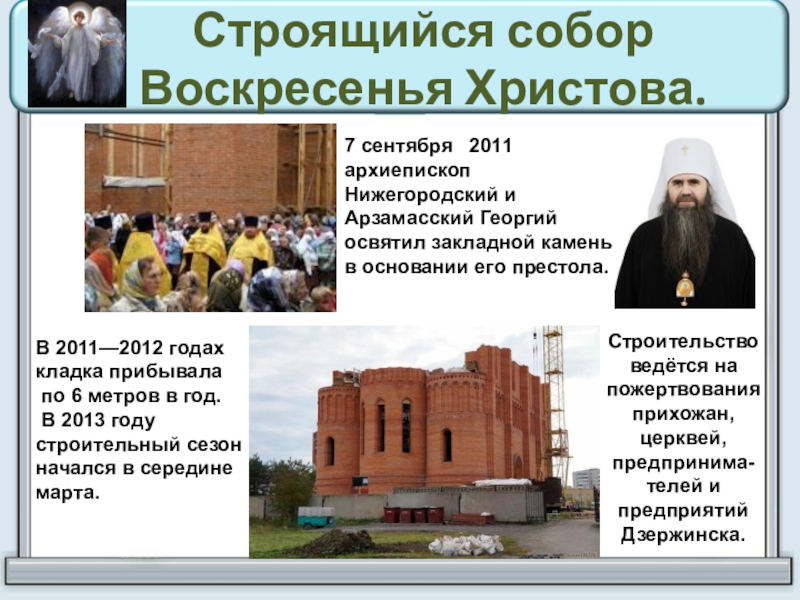 Строящийся собор Воскресенья Христова.

7 сентября 2011 архиепископ Нижегородский и Арзамасский Георгий освятил закладной камень в основании его престола.

В 2011—2012 годах кладка прибывала по 6 метров в год. В 2013 году строительный сезон начался в середине марта.

Строительство ведётся на пожертвования прихожан, церквей, предпринимателей и предприятий Дзержинска.